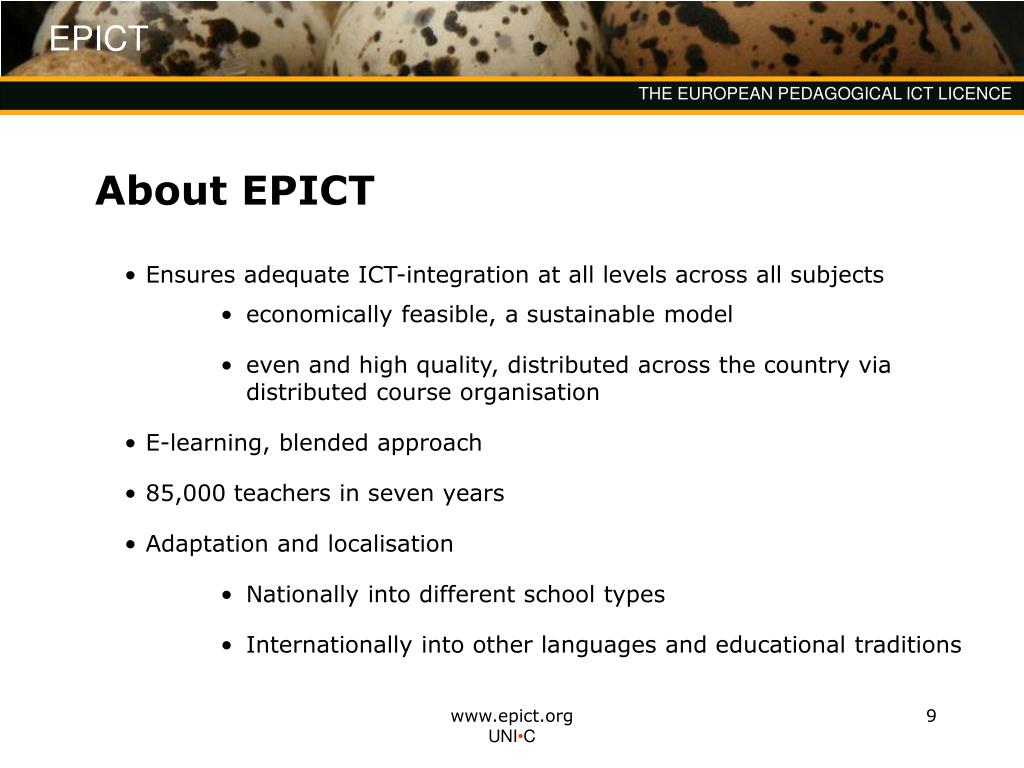 EPICT

THE EUROPEAN PEDAGOGICAL ICT LICENCE

About EPICT

• Ensures adequate ICT-integration at all levels across all subjects

• economically feasible, a sustainable model

• even and high quality, distributed across the country via distributed course organisation

• E-learning, blended approach

• 85,000 teachers in seven years

• Adaptation and localisation

• Nationally into different school types

• Internationally into other languages and educational traditions

www.epict.org
UNI•C

9